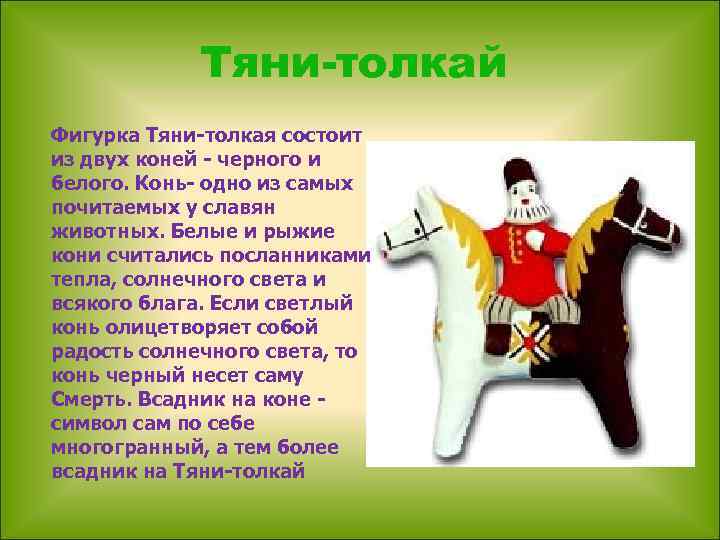 Тяни-толкай

Фигурка Тяни-толкая состоит из двух коней - черного и белого. Конь- одно из самых почитаемых у славян животных. Белые и рыжие кони считались посланниками тепла, солнечного света и всякого блага. Если светлый конь олицетворяет собой радость солнечного света, то конь черный несет саму Смерть. Всадник на коне - символ сам по себе многогранный, а тем более всадник на Тяни-толкай